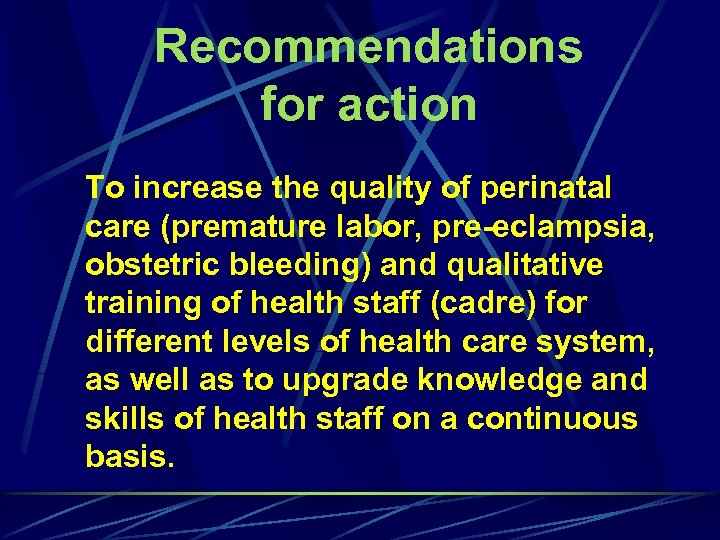 Recommendations for action

To increase the quality of perinatal care (premature labor, pre-eclampsia, obstetric bleeding) and qualitative training of health staff (cadre) for different levels of health care system, as well as to upgrade knowledge and skills of health staff on a continuous basis.